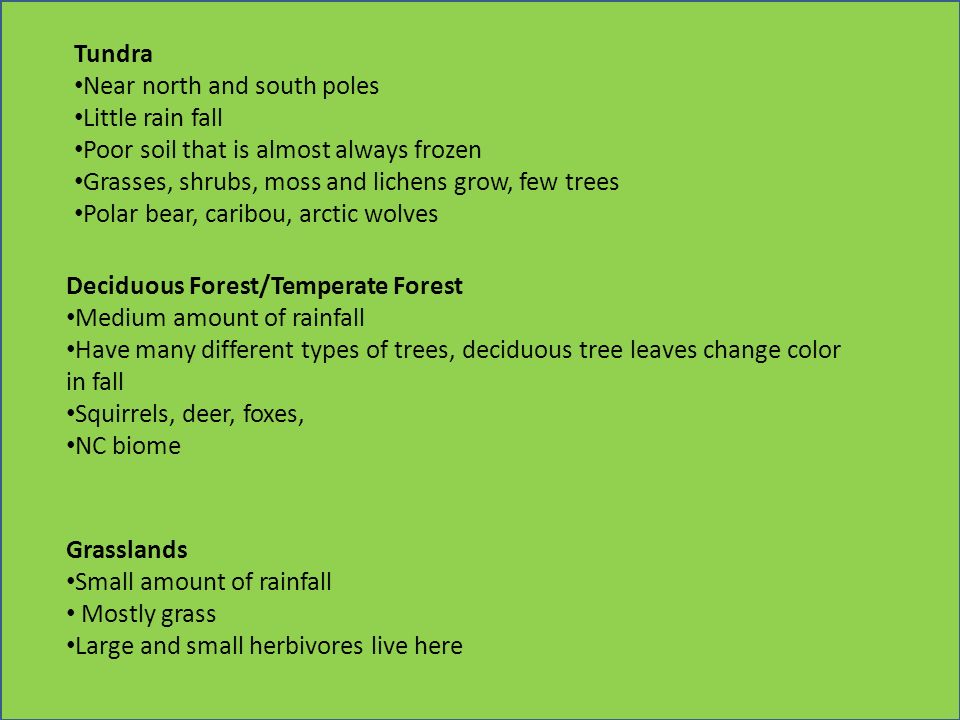 Tundra
•Near north and south poles
•Little rain fall
•Poor soil that is almost always frozen
•Grasses, shrubs, moss and lichens grow, few trees
•Polar bear, caribou, arctic wolves

Deciduous Forest/Temperate Forest
•Medium amount of rainfall
•Have many different types of trees, deciduous tree leaves change color in fall
•Squirrels, deer, foxes,
•NC biome

Grasslands
•Small amount of rainfall
• Mostly grass
•Large and small herbivores live here